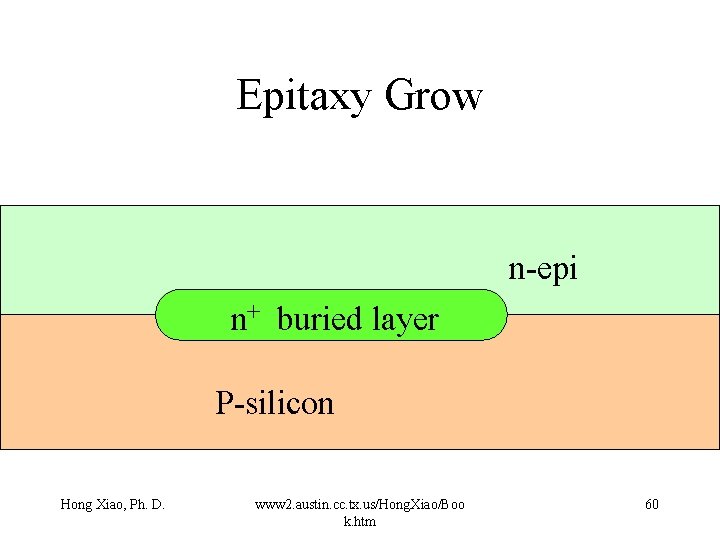 Epitaxy Grow

n-epi

$n^+$ buried layer

P-silicon

Hong Xiao, Ph. D.

www2.austin.cc.tx.us/HongXiao/Book.htm

60